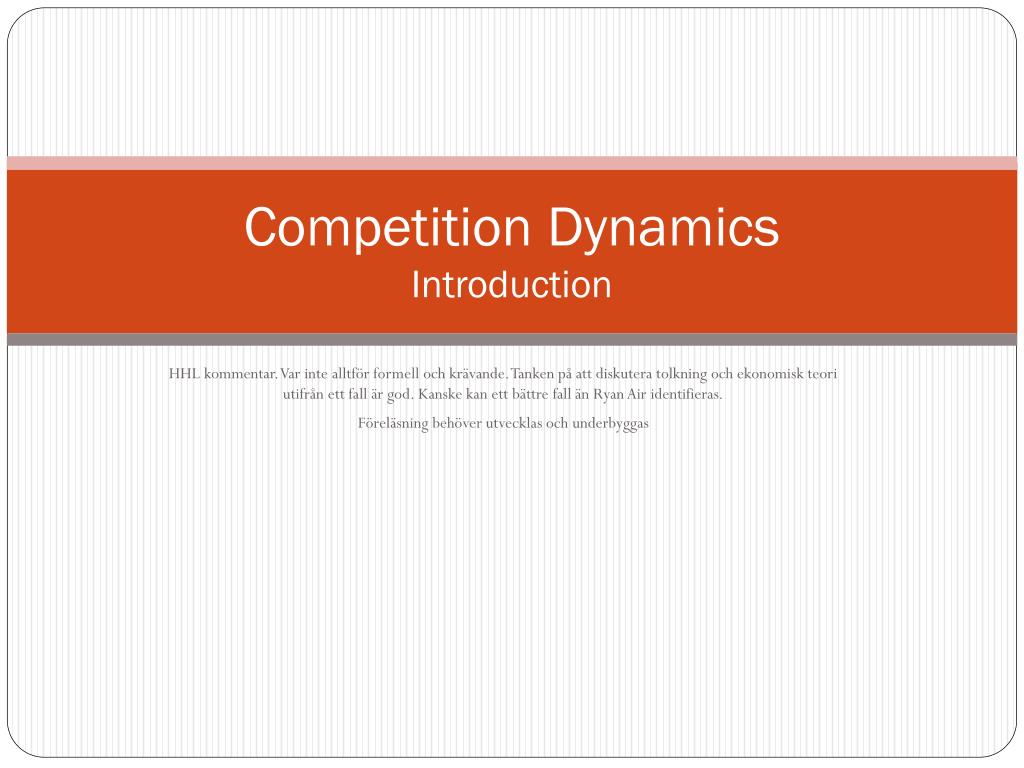 Competition Dynamics
Introduction

HHL kommentar. Var inte alltför formell och krävande. Tanken på att diskutera tolkning och ekonomisk teori utifrån ett fall är god. Kanske kan ett bättre fall än Ryan Air identifieras.

Föreläsning behöver utvecklas och underbyggas